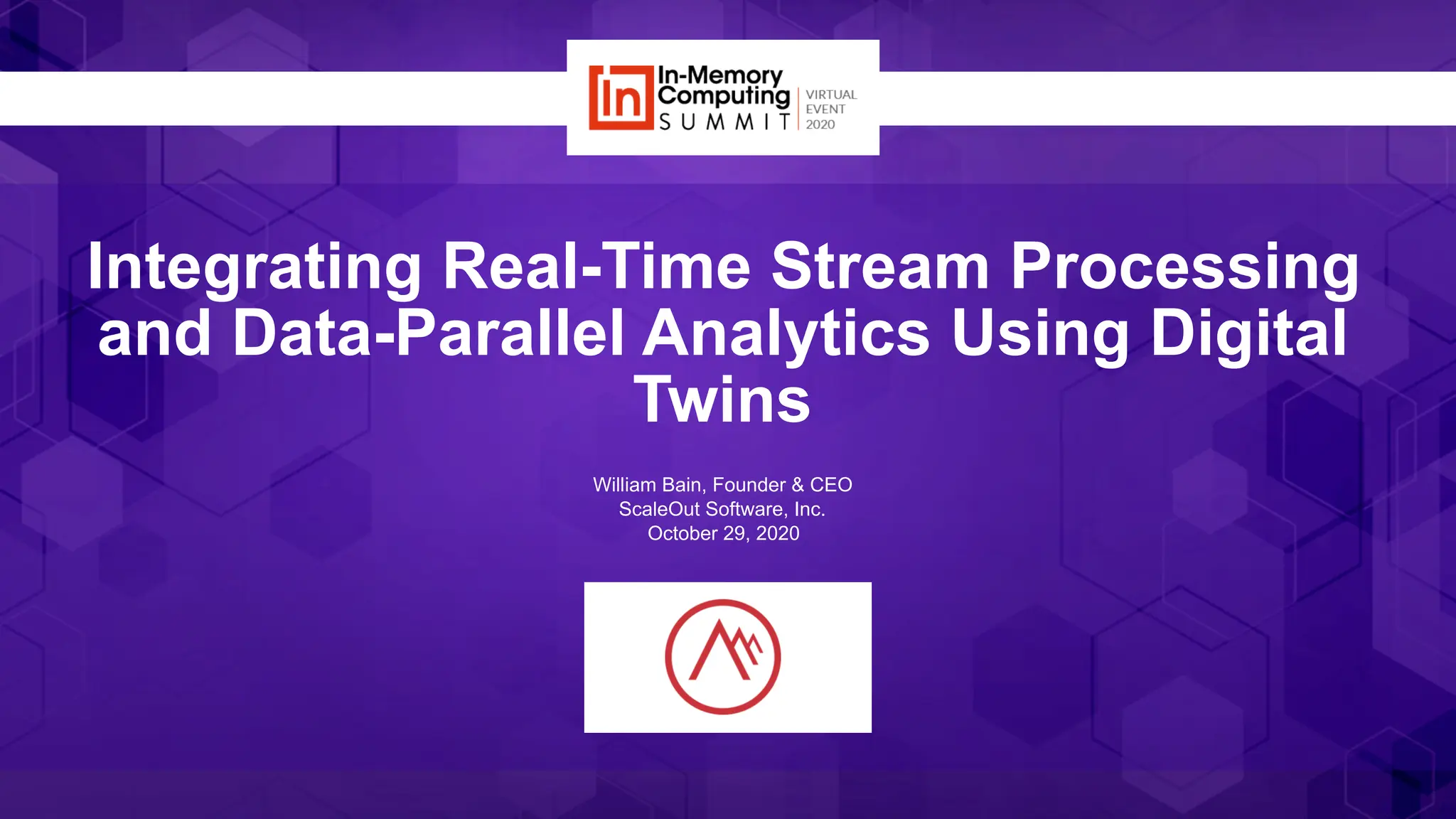 In In-Memory Computing SUMMIT VIRTUAL EVENT 2020

Integrating Real-Time Stream Processing and Data-Parallel Analytics Using Digital Twins

William Bain, Founder & CEO
ScaleOut Software, Inc.
October 29, 2020